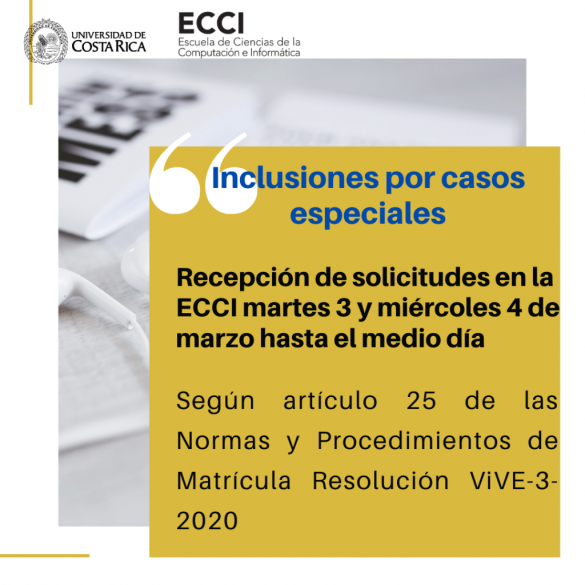 UNIVERSIDAD DE COSTA RICA

ECCI
Escuela de Ciencias de la Computación e Informática

Inclusiones por casos especiales

Recepción de solicitudes en la ECCI martes 3 y miércoles 4 de marzo hasta el medio día

Según artículo 25 de las Normas y Procedimientos de Matrícula Resolución ViVE-3-2020